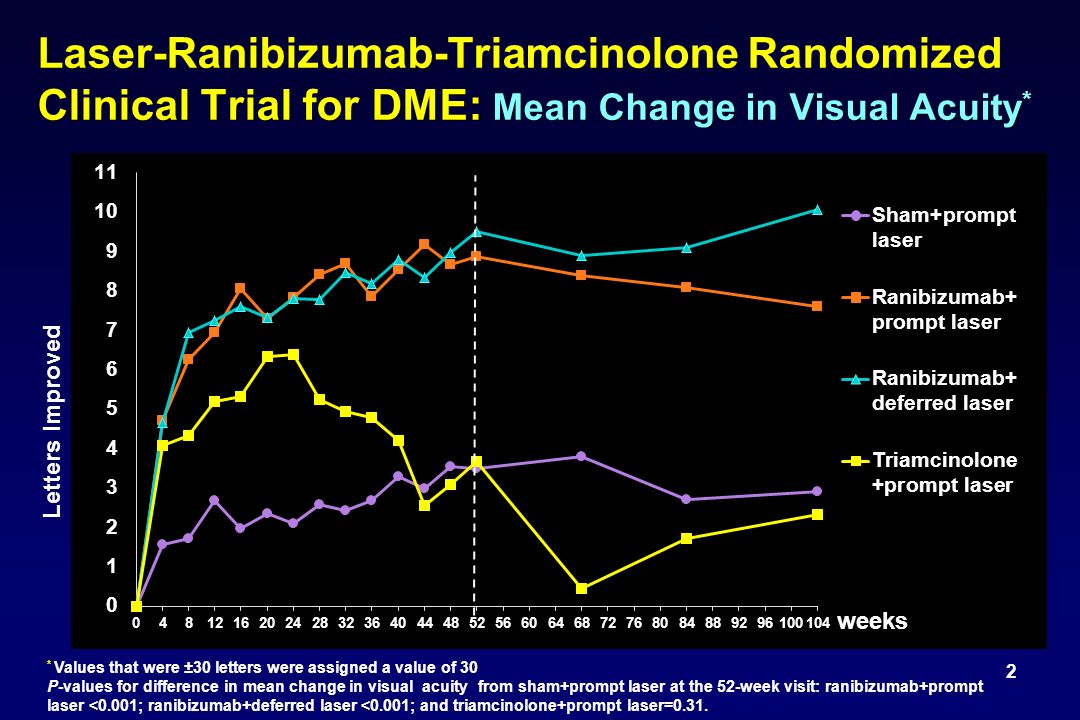 Laser-Ranibizumab-Triamcinolone Randomized Clinical Trial for DME: Mean Change in Visual Acuity*

Letters Improved

11
10
9
8
7
6
5
4
3
2
1
0

0 4 8 12 16 20 24 28 32 36 40 44 48 52 56 60 64 68 72 76 80 84 88 92 96 100 104 weeks

Sham+prompt laser

Ranibizumab+ prompt laser

Ranibizumab+ deferred laser

Triamcinolone +prompt laser

*Values that were ±30 letters were assigned a value of 30
P-values for difference in mean change in visual acuity from sham+prompt laser at the 52-week visit: ranibizumab+prompt laser <0.001; ranibizumab+deferred laser <0.001; and triamcinolone+prompt laser=0.31.

2